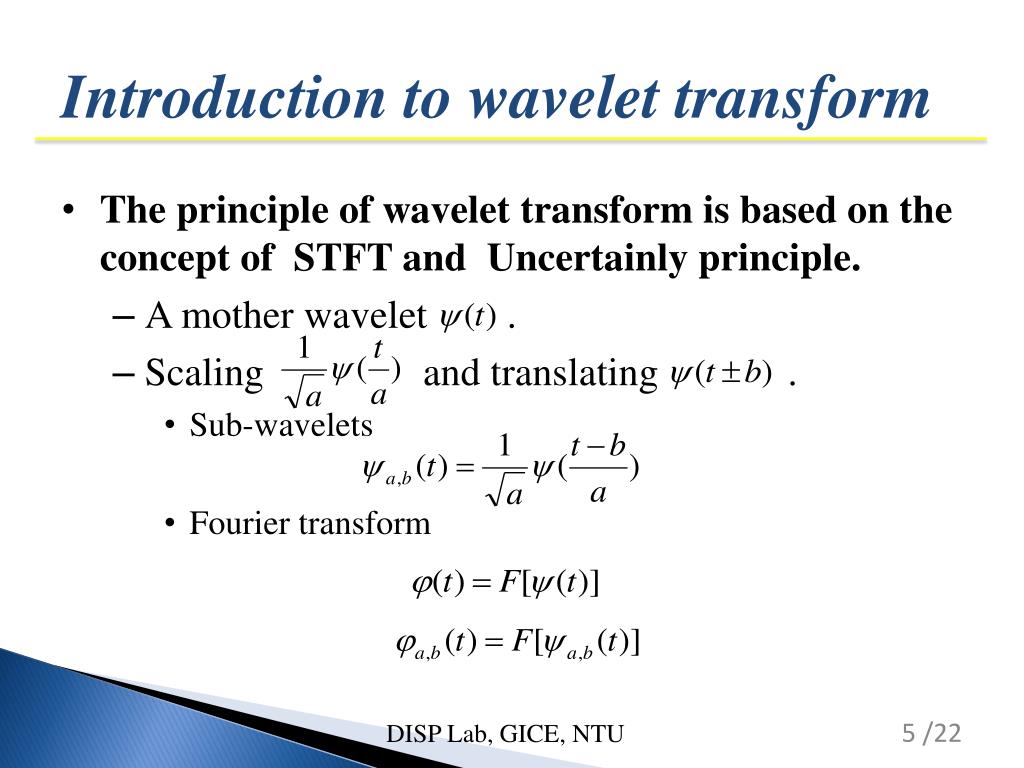 Introduction to wavelet transform

• The principle of wavelet transform is based on the concept of STFT and Uncertainly principle.

– A mother wavelet $\psi(t)$ .

– Scaling $\frac{1}{\sqrt{a}}\psi(\frac{t}{a})$ and translating $\psi(t \pm b)$ .

• Sub-wavelets

$\psi_{a,b}(t) = \frac{1}{\sqrt{a}}\psi(\frac{t-b}{a})$

• Fourier transform

$\varphi(t) = F[\psi(t)]$

$\varphi_{a,b}(t) = F[\psi_{a,b}(t)]$

DISP Lab, GICE, NTU

5 /22